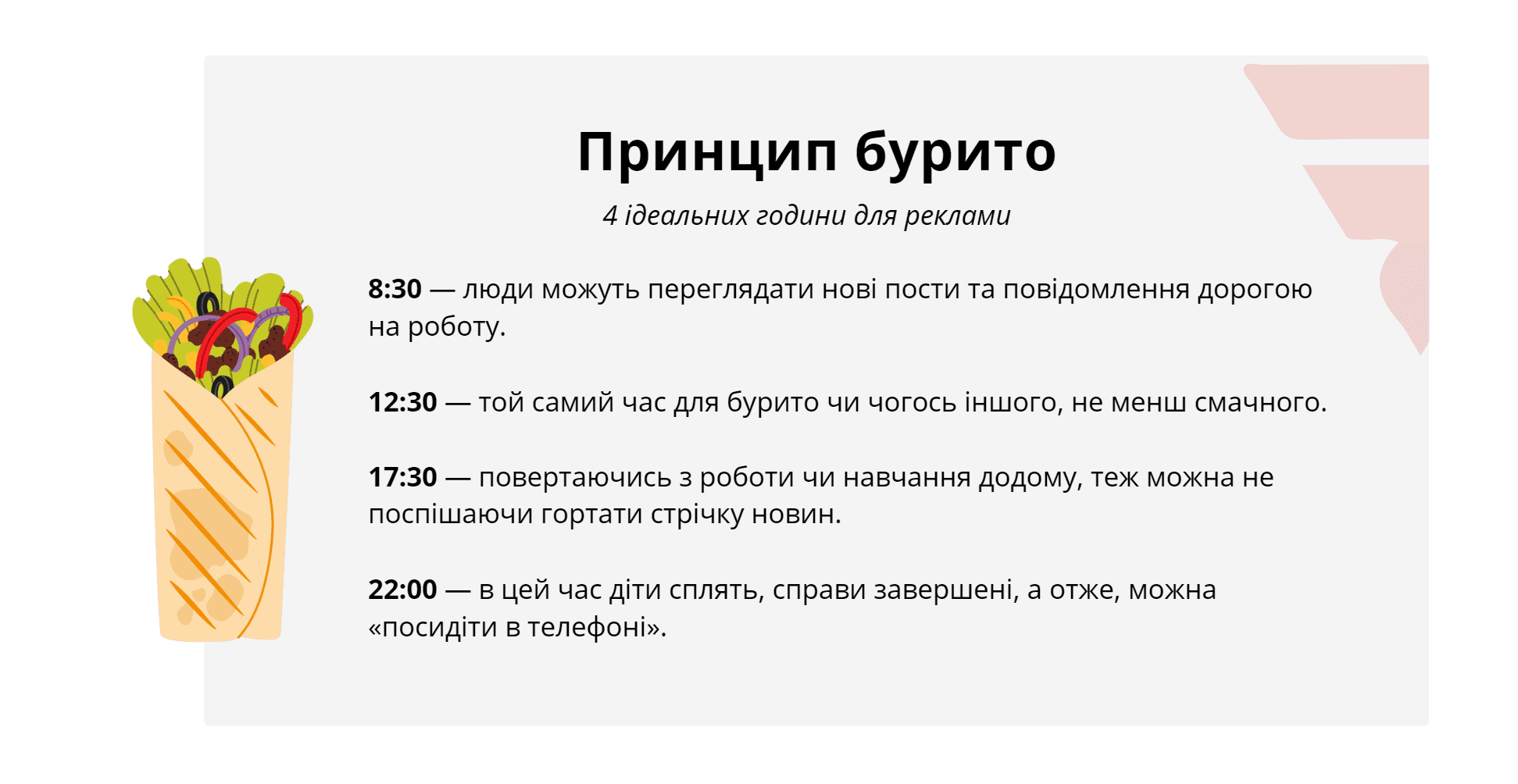 Принцип бурито

4 ідеальних години для реклами

8:30 — люди можуть переглядати нові пости та повідомлення дорогою на роботу.

12:30 — той самий час для бурито чи чогось іншого, не менш смачного.

17:30 — повертаючись з роботи чи навчання додому, теж можна не поспішаючи гортати стрічку новин.

22:00 — в цей час діти сплять, справи завершені, а отже, можна «посидіти в телефоні».